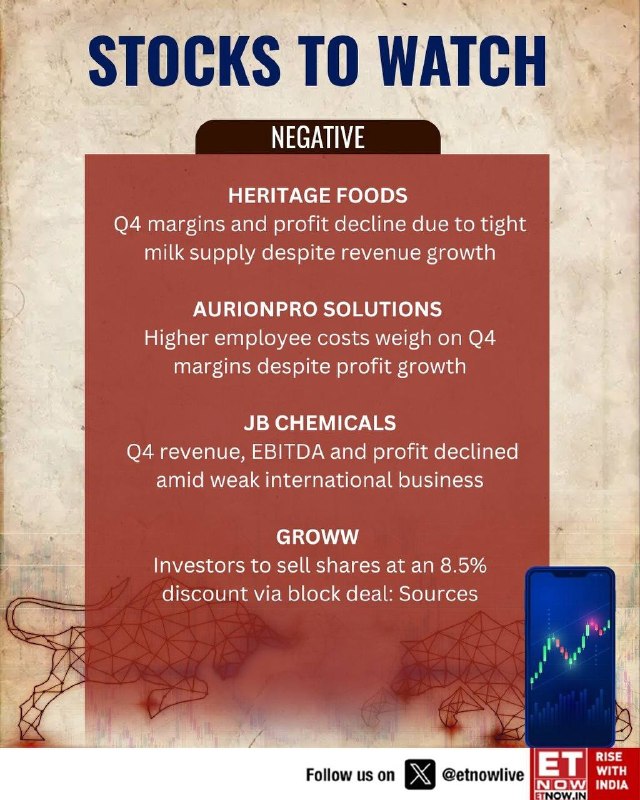 STOCKS TO WATCH

NEGATIVE

HERITAGE FOODS
Q4 margins and profit decline due to tight milk supply despite revenue growth

AURIONPRO SOLUTIONS
Higher employee costs weigh on Q4 margins despite profit growth

JB CHEMICALS
Q4 revenue, EBITDA and profit declined amid weak international business

GROWW
Investors to sell shares at an 8.5% discount via block deal: Sources

Follow us on @etnowlive

ET NOW
ETNOW.IN
RISE WITH INDIA